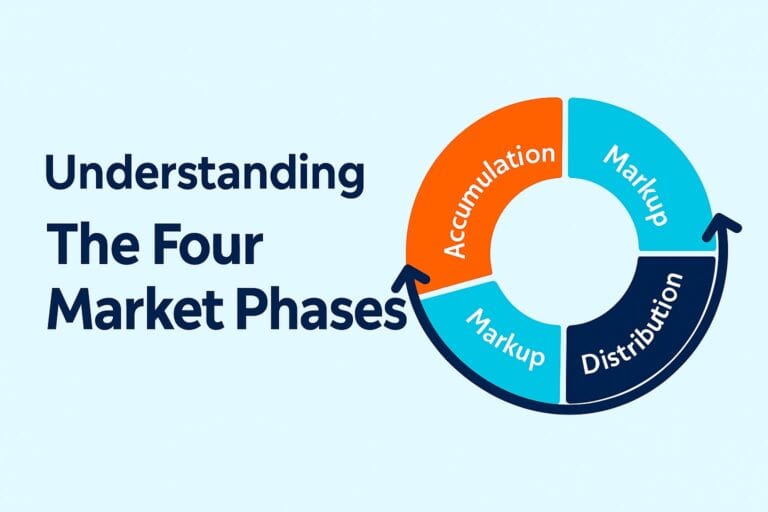 Understanding
The Four
Market Phases

Accumulation
Markup
Distribution
Markup